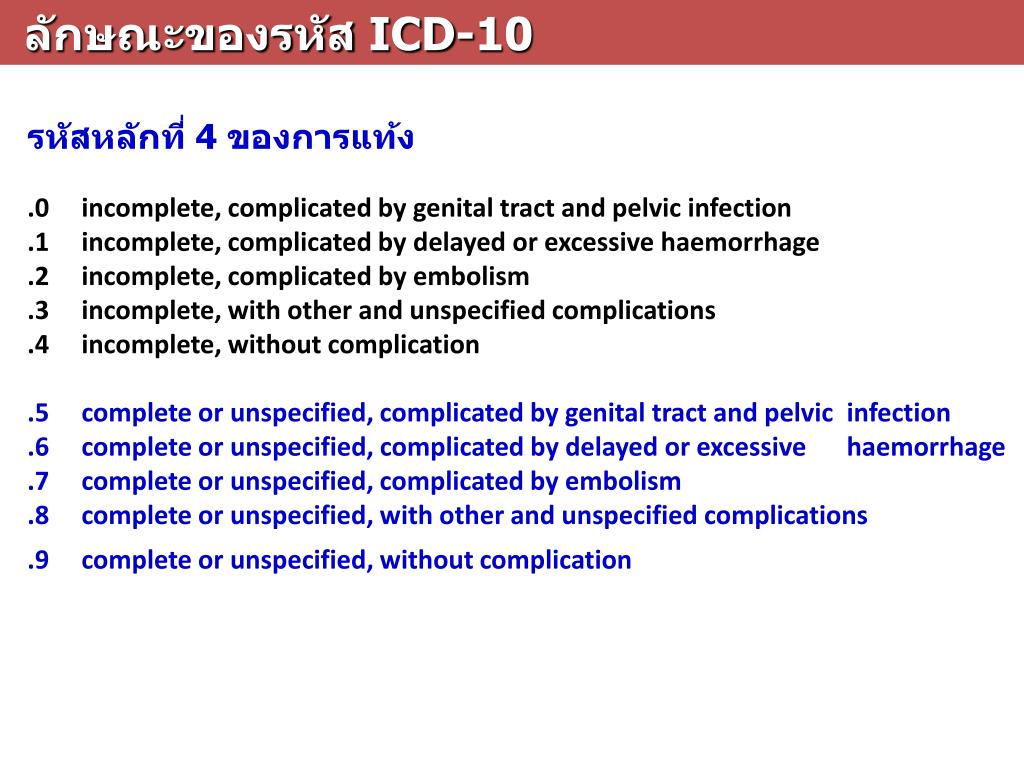 ลักษณะของรหัส ICD-10

รหัสหลักที่ 4 ของการแท้ง

.0 incomplete, complicated by genital tract and pelvic infection
.1 incomplete, complicated by delayed or excessive haemorrhage
.2 incomplete, complicated by embolism
.3 incomplete, with other and unspecified complications
.4 incomplete, without complication

.5 complete or unspecified, complicated by genital tract and pelvic infection
.6 complete or unspecified, complicated by delayed or excessive haemorrhage
.7 complete or unspecified, complicated by embolism
.8 complete or unspecified, with other and unspecified complications
.9 complete or unspecified, without complication